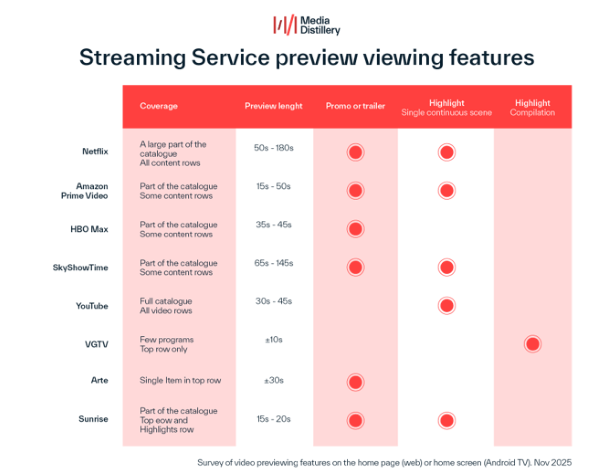 Media Distillery

Streaming Service preview viewing features

| | Coverage | Preview lenght | Promo or trailer | Highlight Single continuous scene | Highlight Compilation |
|---|---|---|---|---|---|
| Netflix | A large part of the catalogue All content rows | 50s - 180s | ● | ● | |
| Amazon Prime Video | Part of the catalogue Some content rows | 15s - 50s | ● | ● | |
| HBO Max | Part of the catalogue Some content rows | 35s - 45s | ● | | |
| SkyShowTime | Part of the catalogue Some content rows | 65s - 145s | ● | ● | |
| YouTube | Full catalogue All video rows | 30s - 45s | | ● | |
| VGTV | Few programs Top row only | ±10s | | | ● |
| Arte | Single Item in top row | ±30s | ● | | |
| Sunrise | Part of the catalogue Top eow and Highlights row | 15s - 20s | ● | ● | |

Survey of video previewing features on the home page (web) or home screen (Android TV). Nov 2025